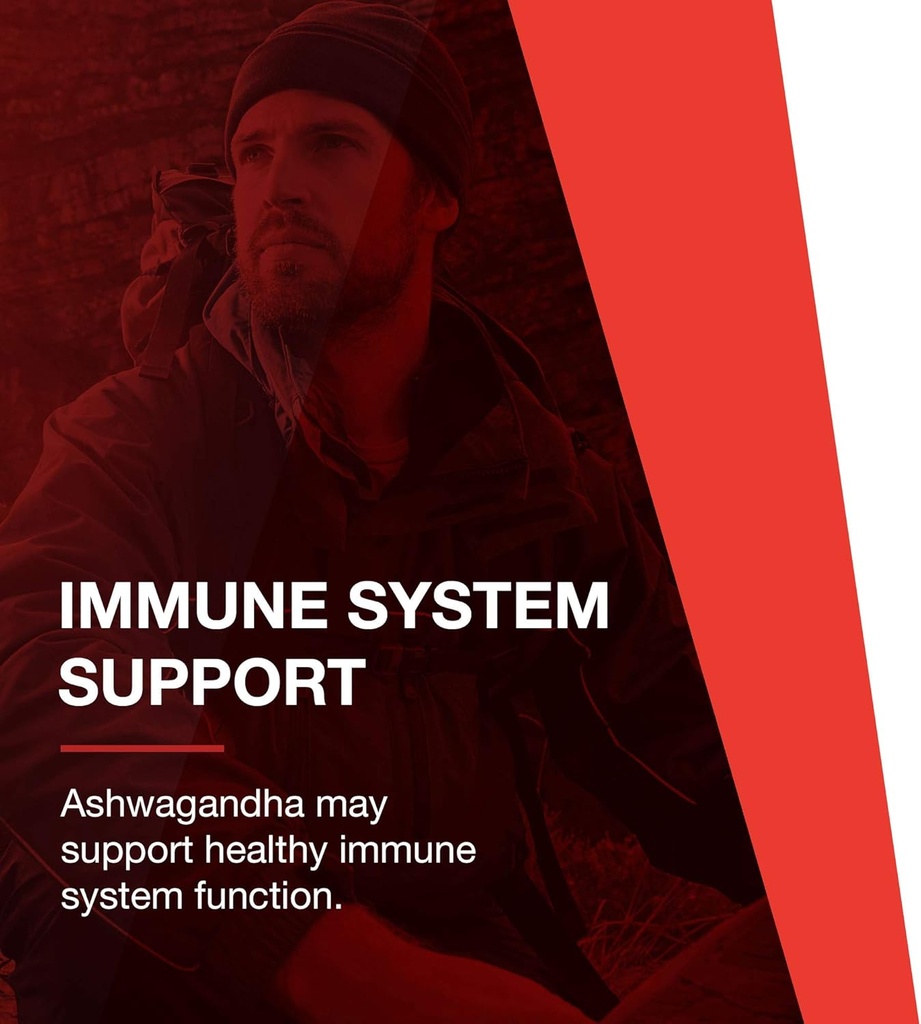 IMMUNE SYSTEM SUPPORT

Ashwagandha may support healthy immune system function.